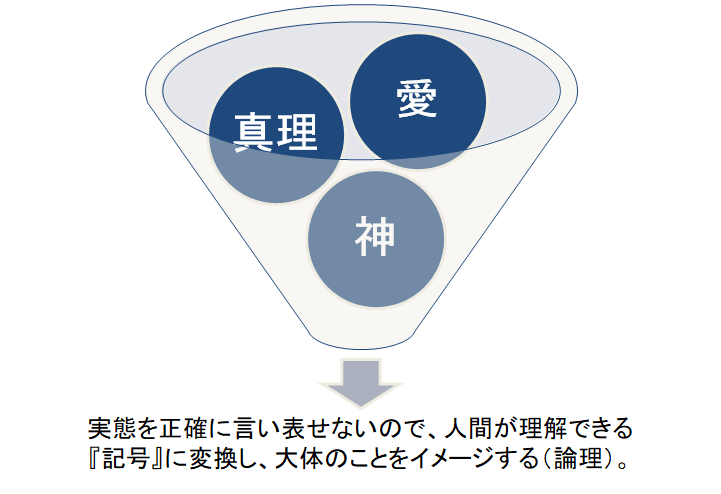 真理

愛

神

実態を正確に言い表せないので、人間が理解できる『記号』に変換し、大体のことをイメージする（論理）。